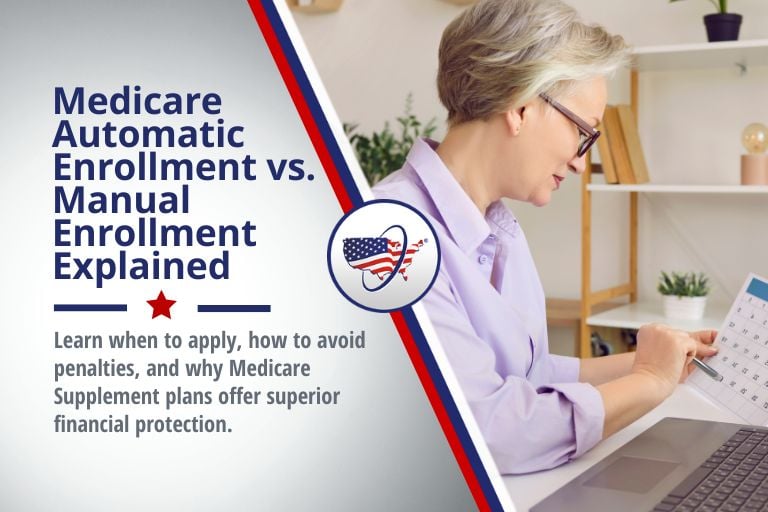 Medicare Automatic Enrollment vs. Manual Enrollment Explained

Learn when to apply, how to avoid penalties, and why Medicare Supplement plans offer superior financial protection.